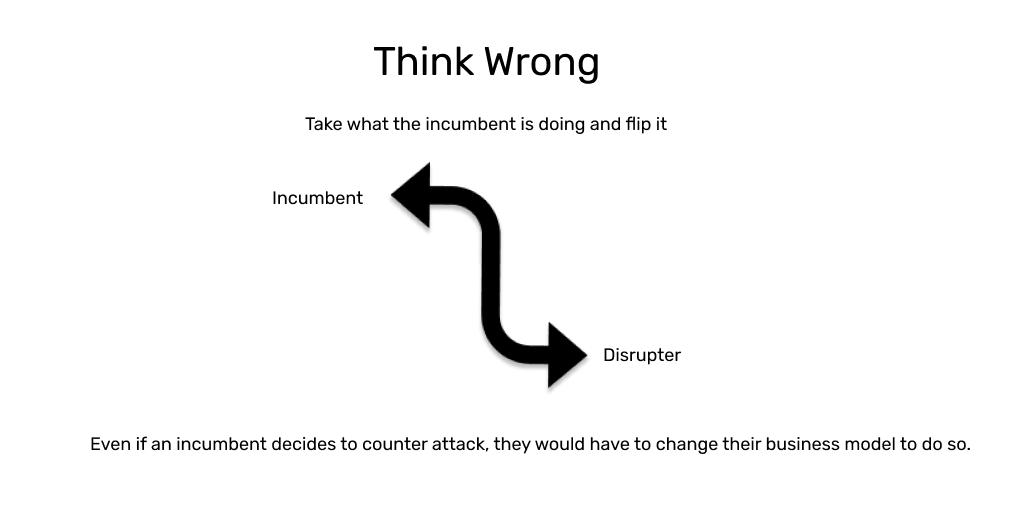 Think Wrong

Take what the incumbent is doing and flip it

Incumbent

Disrupter

Even if an incumbent decides to counter attack, they would have to change their business model to do so.